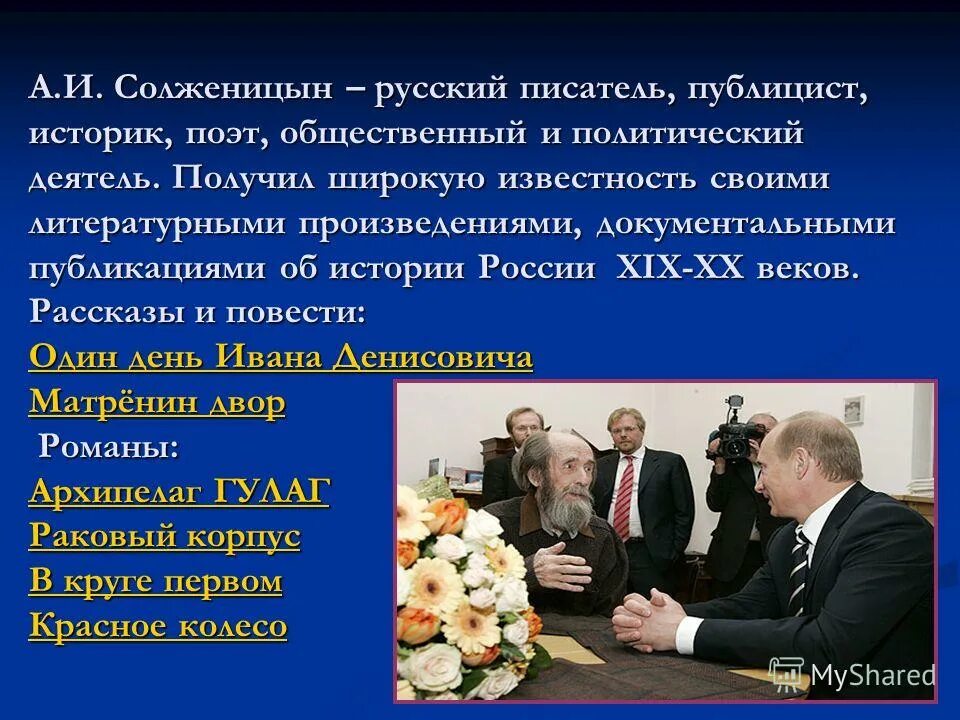 А.И. Солженицын – русский писатель, публицист, историк, поэт, общественный и политический деятель. Получил широкую известность своими литературными произведениями, документальными публикациями об истории России XIX-XX веков.
Рассказы и повести:
Один день Ивана Денисовича
Матрёнин двор
Романы:
Архипелаг ГУЛАГ
Раковый корпус
В круге первом
Красное колесо

MyShared